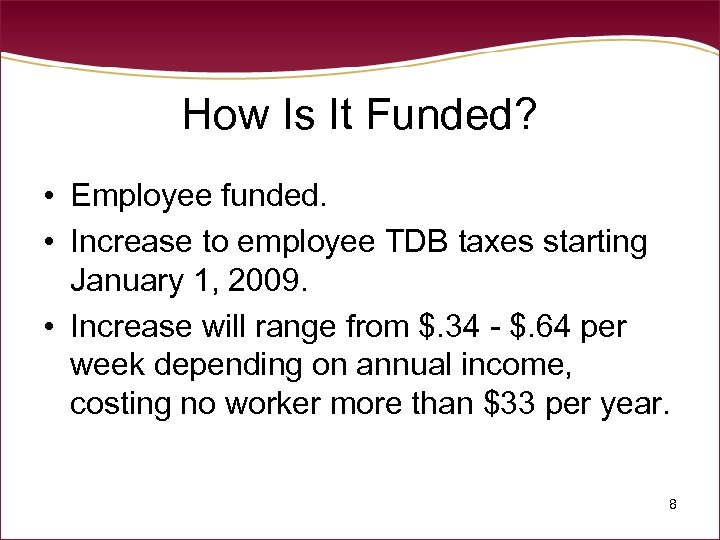 How Is It Funded?

• Employee funded.
• Increase to employee TDB taxes starting January 1, 2009.
• Increase will range from \$.34 - \$.64 per week depending on annual income, costing no worker more than \$33 per year.

8